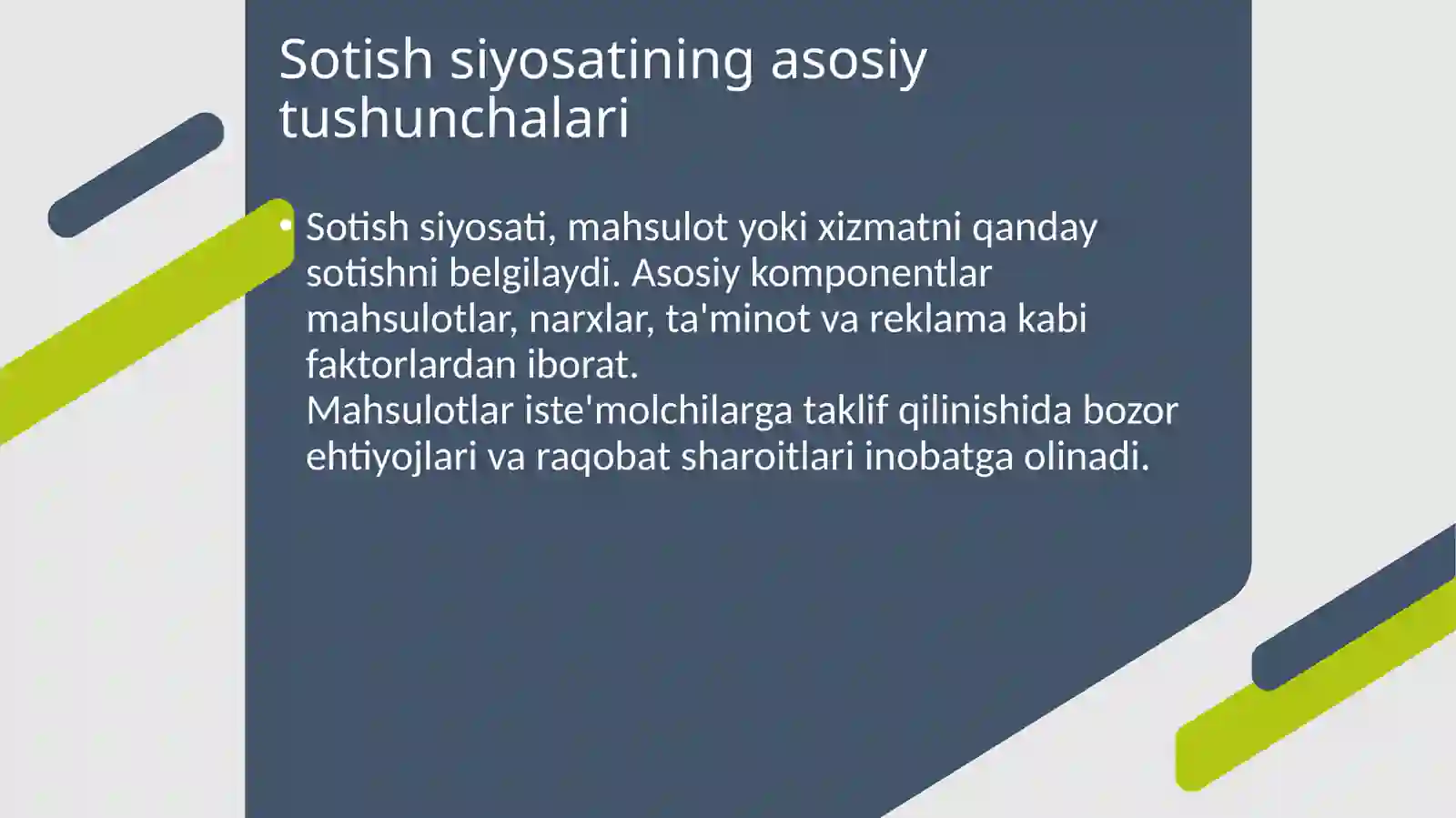 Sotish siyosatining asosiy tushunchalari

• Sotish siyosati, mahsulot yoki xizmatni qanday sotishni belgilaydi. Asosiy komponentlar mahsulotlar, narxlar, ta'minot va reklama kabi faktorlardan iborat.
Mahsulotlar iste'molchilarga taklif qilinishida bozor ehtiyojlari va raqobat sharoitlari inobatga olinadi.